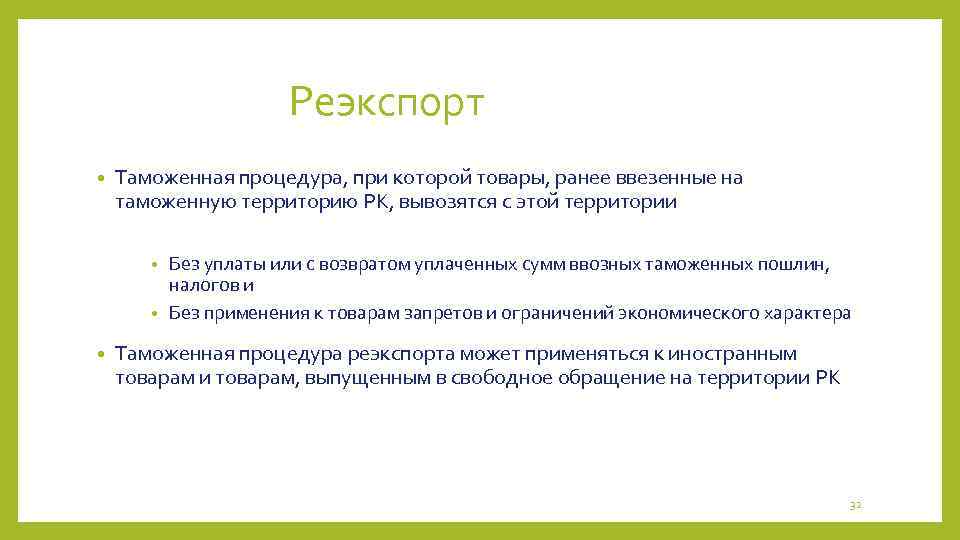 Реэкспорт

• Таможенная процедура, при которой товары, ранее ввезенные на таможенную территорию РК, вывозятся с этой территории

• Без уплаты или с возвратом уплаченных сумм ввозных таможенных пошлин, налогов и
• Без применения к товарам запретов и ограничений экономического характера

• Таможенная процедура реэкспорта может применяться к иностранным товарам и товарам, выпущенным в свободное обращение на территории РК

32